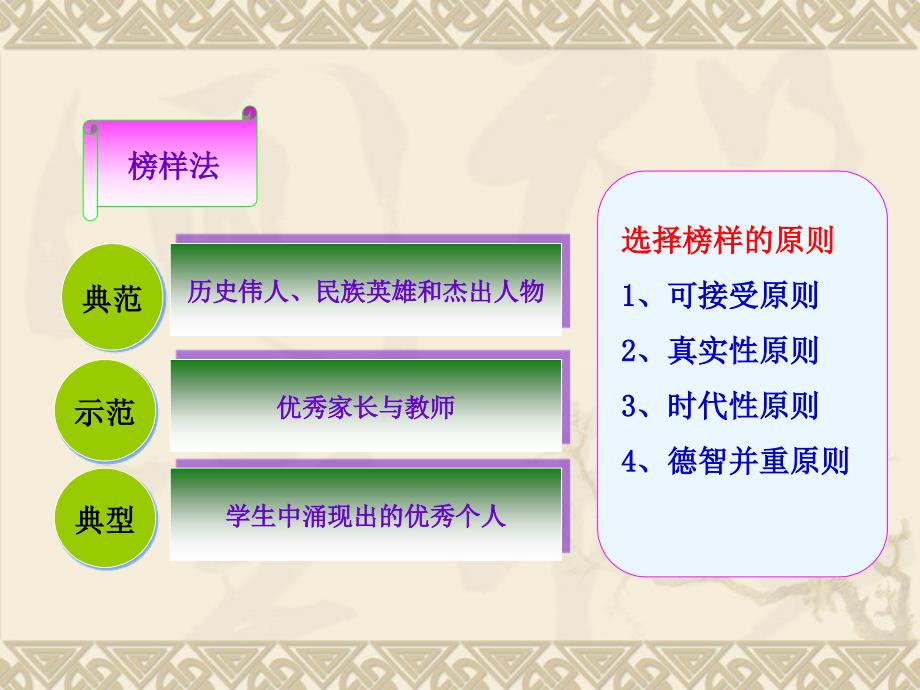 榜样法

典范
历史伟人、民族英雄和杰出人物

示范
优秀家长与教师

典型
学生中涌现出的优秀个人

选择榜样的原则
1、可接受原则
2、真实性原则
3、时代性原则
4、德智并重原则